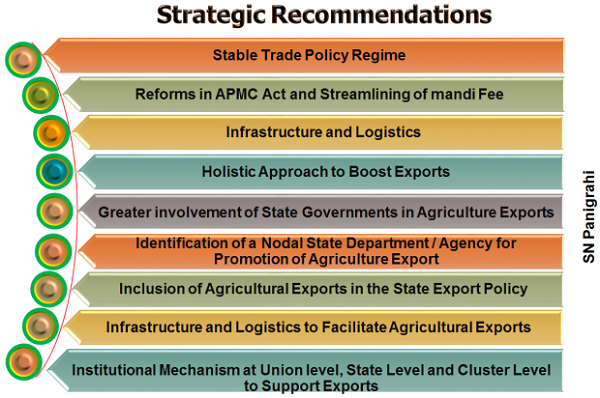 Strategic Recommendations

Stable Trade Policy Regime

Reforms in APMC Act and Streamlining of mandi Fee

Infrastructure and Logistics

Holistic Approach to Boost Exports

Greater involvement of State Governments in Agriculture Exports

Identification of a Nodal State Department / Agency for Promotion of Agriculture Export

Inclusion of Agricultural Exports in the State Export Policy

Infrastructure and Logistics to Facilitate Agricultural Exports

Institutional Mechanism at Union level, State Level and Cluster Level to Support Exports

SN Panigrahi